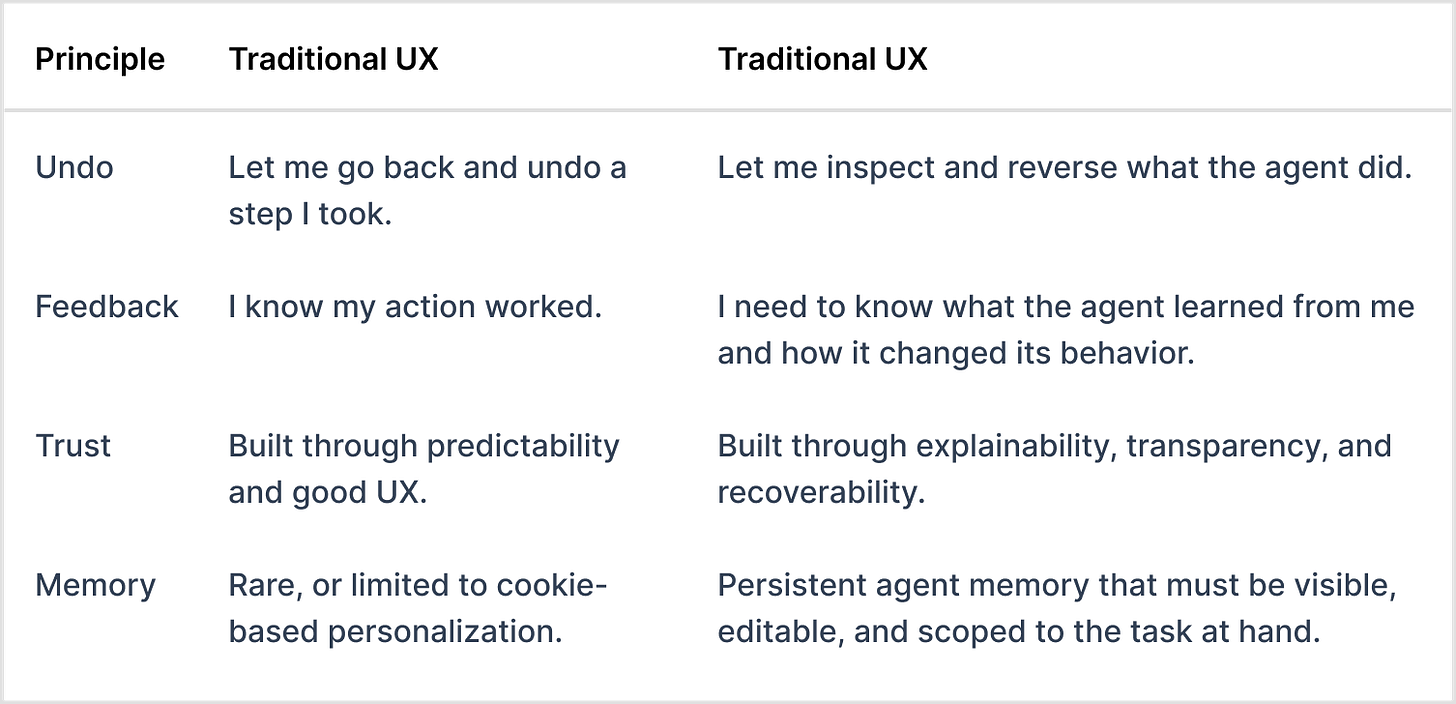 | Principle | Traditional UX | Traditional UX |
|---|---|---|
| Undo | Let me go back and undo a step I took. | Let me inspect and reverse what the agent did. |
| Feedback | I know my action worked. | I need to know what the agent learned from me and how it changed its behavior. |
| Trust | Built through predictability and good UX. | Built through explainability, transparency, and recoverability. |
| Memory | Rare, or limited to cookie-based personalization. | Persistent agent memory that must be visible, editable, and scoped to the task at hand. |